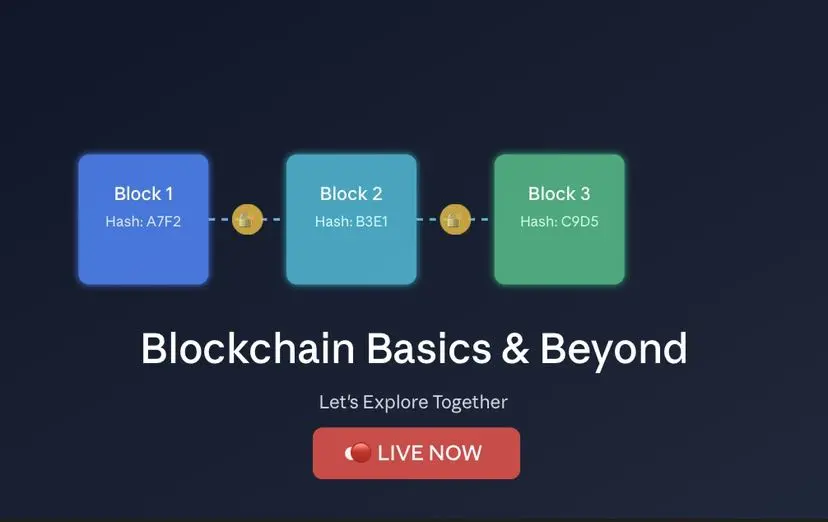 Block 1
Hash: A7F2

Block 2
Hash: B3E1

Block 3
Hash: C9D5

Blockchain Basics & Beyond

Let's Explore Together

LIVE NOW